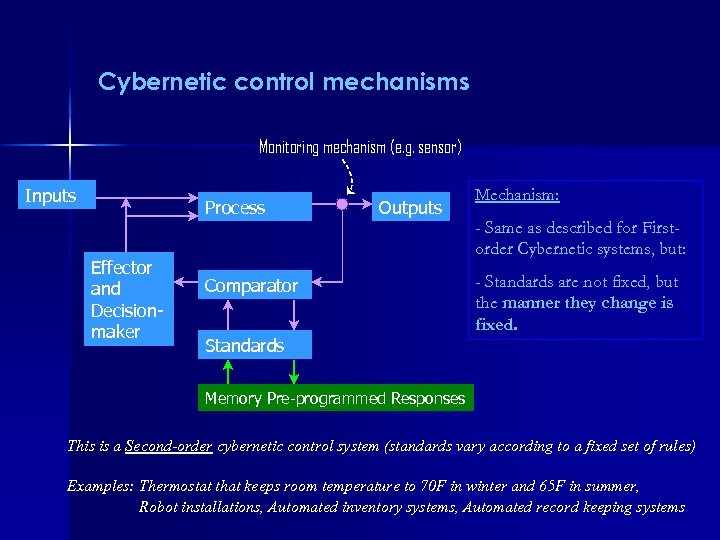 Cybernetic control mechanisms

Monitoring mechanism (e.g. sensor)

Inputs

Process

Outputs

Effector and Decision-maker

Comparator

Standards

Memory Pre-programmed Responses

Mechanism:

- Same as described for First-order Cybernetic systems, but:

- Standards are not fixed, but the manner they change is fixed.

This is a Second-order cybernetic control system (standards vary according to a fixed set of rules)

Examples: Thermostat that keeps room temperature to 70F in winter and 65F in summer, Robot installations, Automated inventory systems, Automated record keeping systems